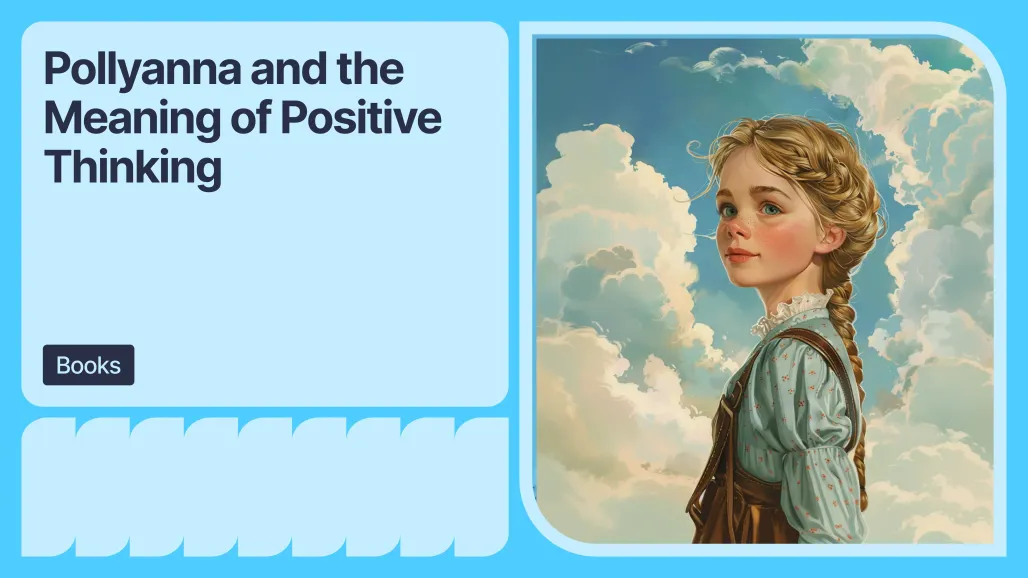 Pollyanna and the Meaning of Positive Thinking

Books